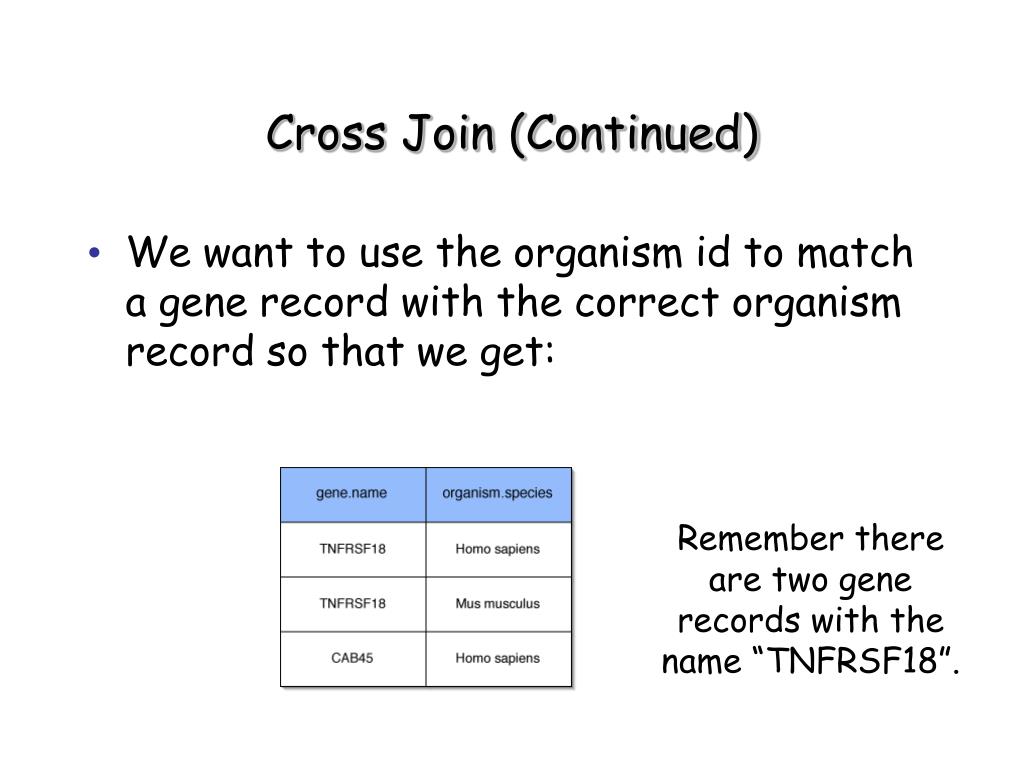 Cross Join (Continued)

• We want to use the organism id to match a gene record with the correct organism record so that we get:

| gene.name | organism.species |
|---|---|
| TNFRSF18 | Homo sapiens |
| TNFRSF18 | Mus musculus |
| CAB45 | Homo sapiens |

Remember there are two gene records with the name “TNFRSF18”.